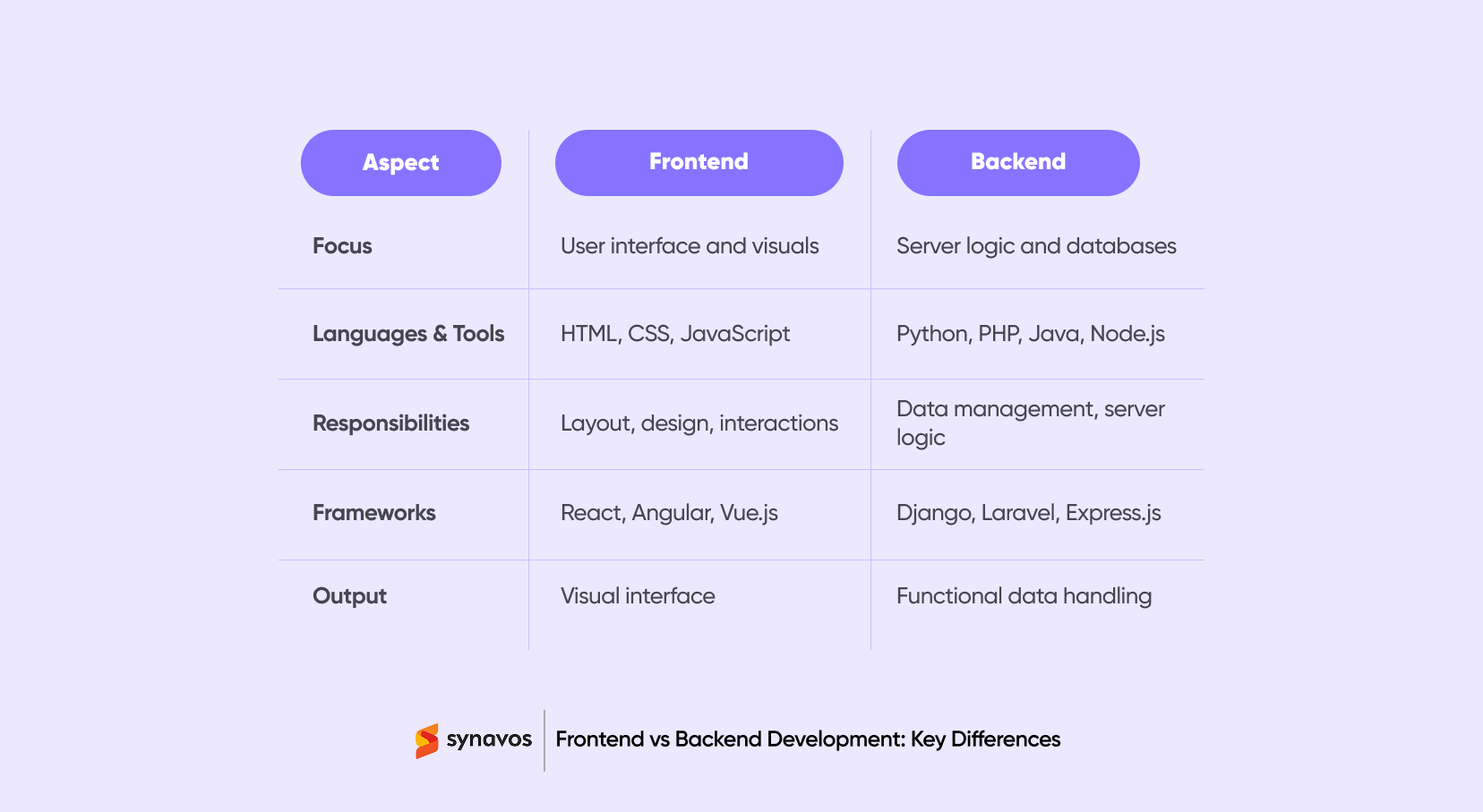 | Aspect | Frontend | Backend |
|---|---|---|
| Focus | User interface and visuals | Server logic and databases |
| Languages & Tools | HTML, CSS, JavaScript | Python, PHP, Java, Node.js |
| Responsibilities | Layout, design, interactions | Data management, server logic |
| Frameworks | React, Angular, Vue.js | Django, Laravel, Express.js |
| Output | Visual interface | Functional data handling |

synavos | Frontend vs Backend Development: Key Differences